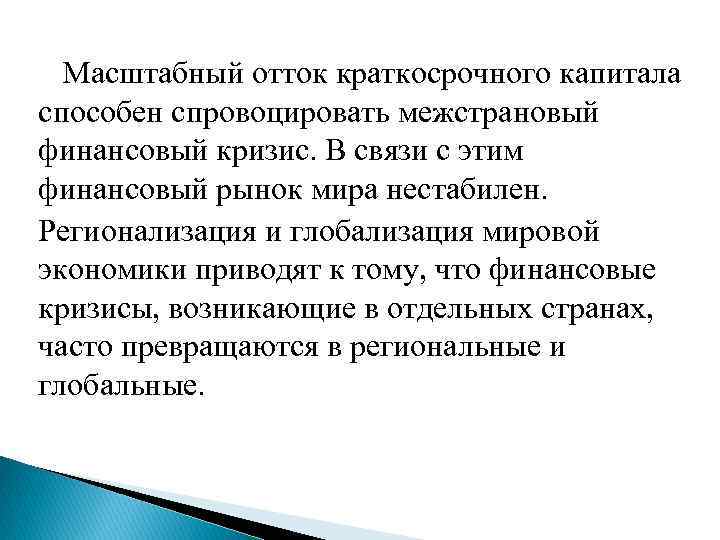 Масштабный отток краткосрочного капитала способен спровоцировать межстрановый финансовый кризис. В связи с этим финансовый рынок мира нестабилен.

Регионализация и глобализация мировой экономики приводят к тому, что финансовые кризисы, возникающие в отдельных странах, часто превращаются в региональные и глобальные.